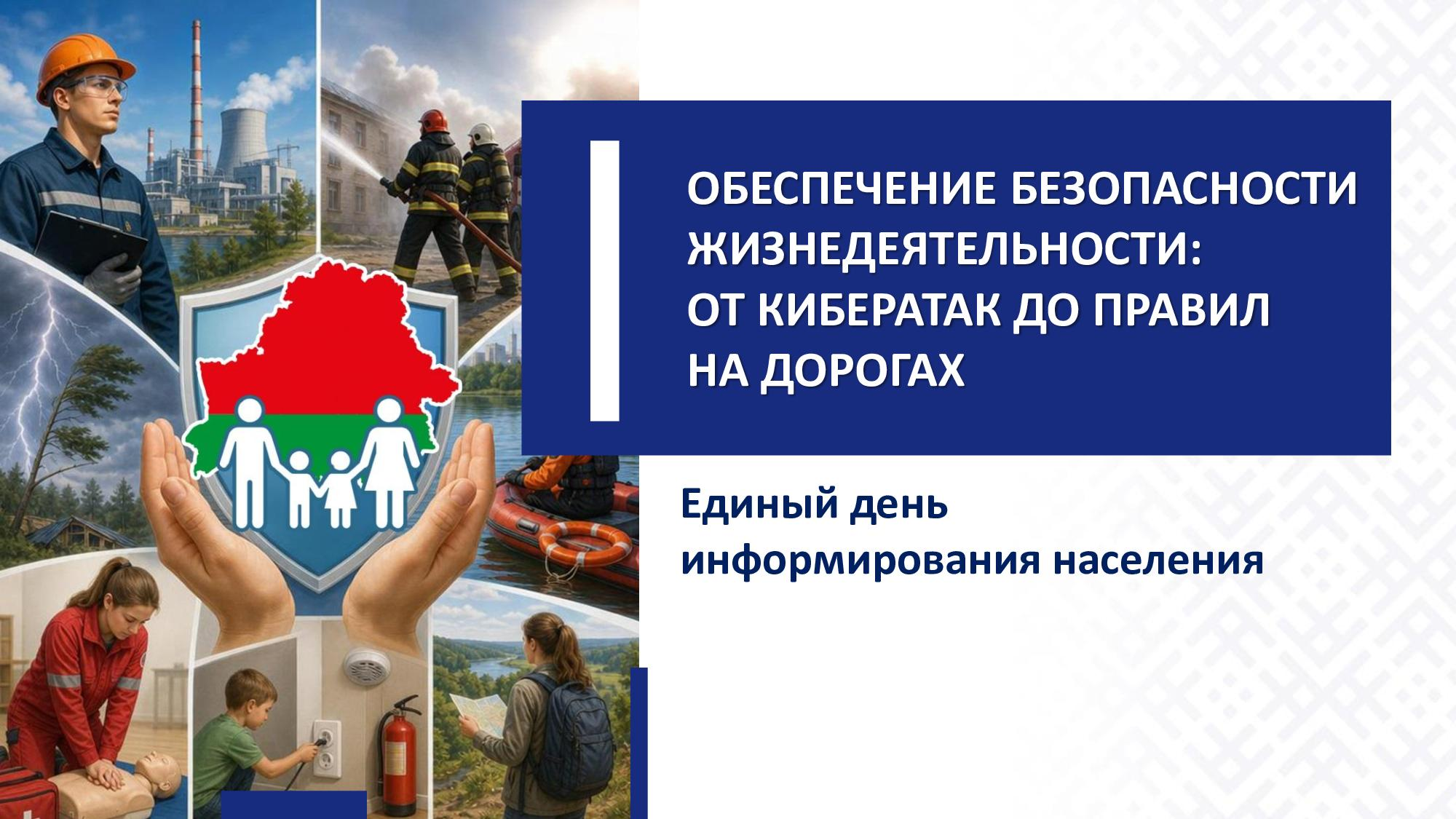 ОБЕСПЕЧЕНИЕ БЕЗОПАСНОСТИ ЖИЗНЕДЕЯТЕЛЬНОСТИ: ОТ КИБЕРАТАК ДО ПРАВИЛ НА ДОРОГАХ

Единый день информирования населения